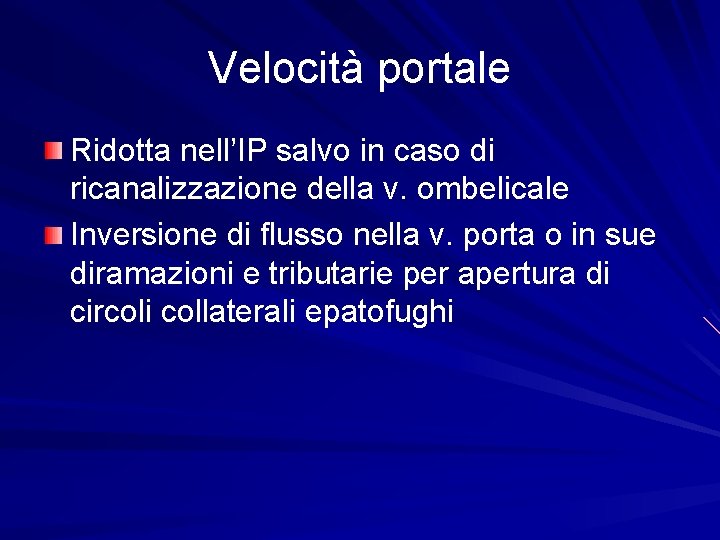 Velocità portale

Ridotta nell'IP salvo in caso di ricanalizzazione della v. ombelicale

Inversione di flusso nella v. porta o in sue diramazioni e tributarie per apertura di circoli collaterali epatofughi